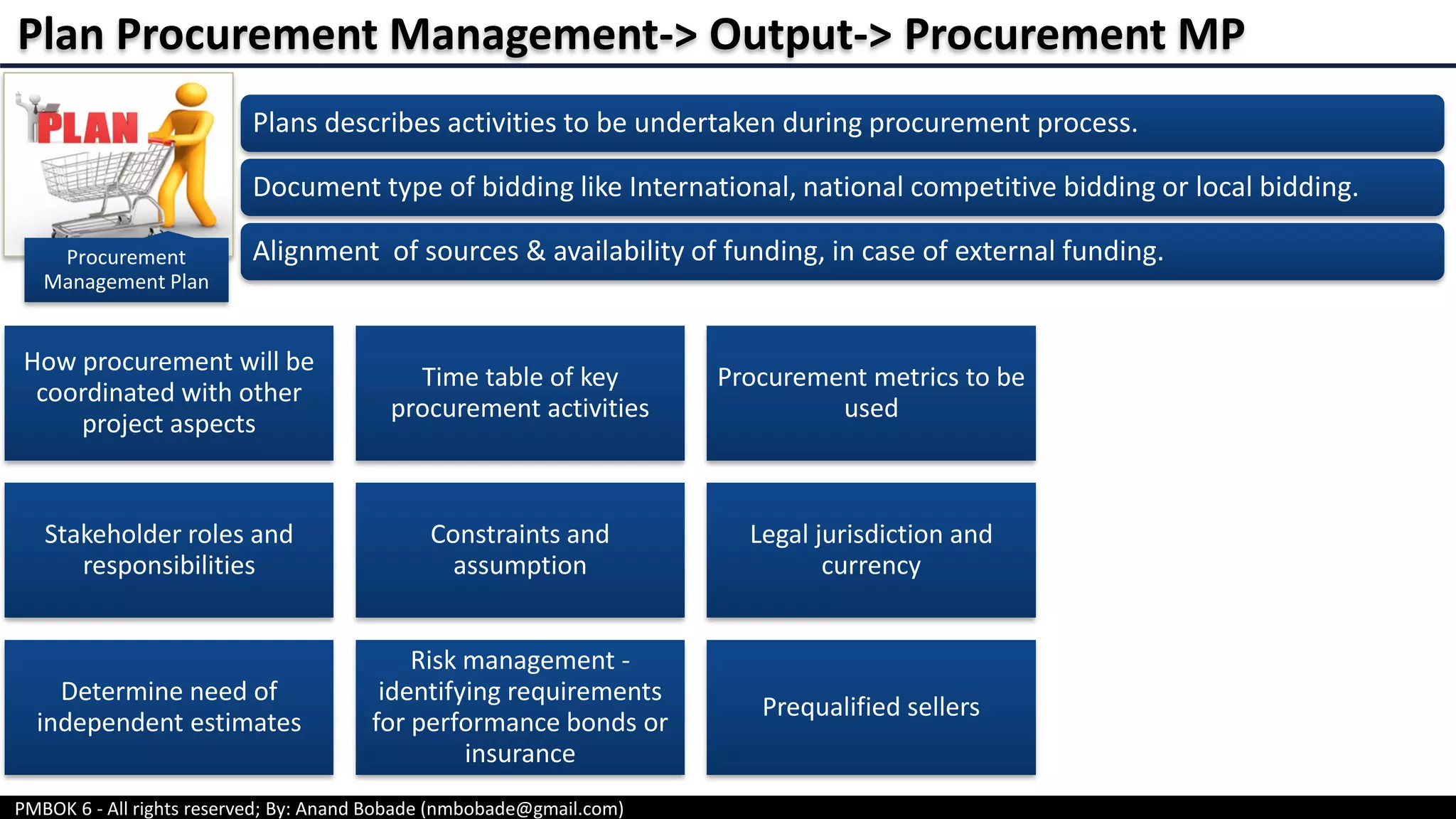 Plan Procurement Management-> Output-> Procurement MP

PLAN

Procurement Management Plan

Plans describes activities to be undertaken during procurement process.

Document type of bidding like International, national competitive bidding or local bidding.

Alignment of sources & availability of funding, in case of external funding.

How procurement will be coordinated with other project aspects

Time table of key procurement activities

Procurement metrics to be used

Stakeholder roles and responsibilities

Constraints and assumption

Legal jurisdiction and currency

Determine need of independent estimates

Risk management - identifying requirements for performance bonds or insurance

Prequalified sellers

PMBOK 6 - All rights reserved; By: Anand Bobade (nmbobade@gmail.com)